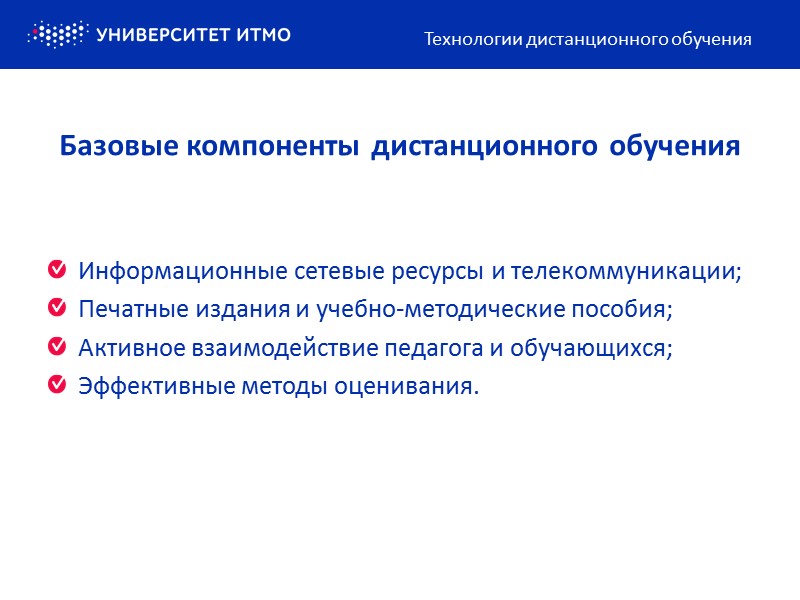 УНИВЕРСИТЕТ ИТМО

Технологии дистанционного обучения

Базовые компоненты дистанционного обучения

Информационные сетевые ресурсы и телекоммуникации;
Печатные издания и учебно-методические пособия;
Активное взаимодействие педагога и обучающихся;
Эффективные методы оценивания.